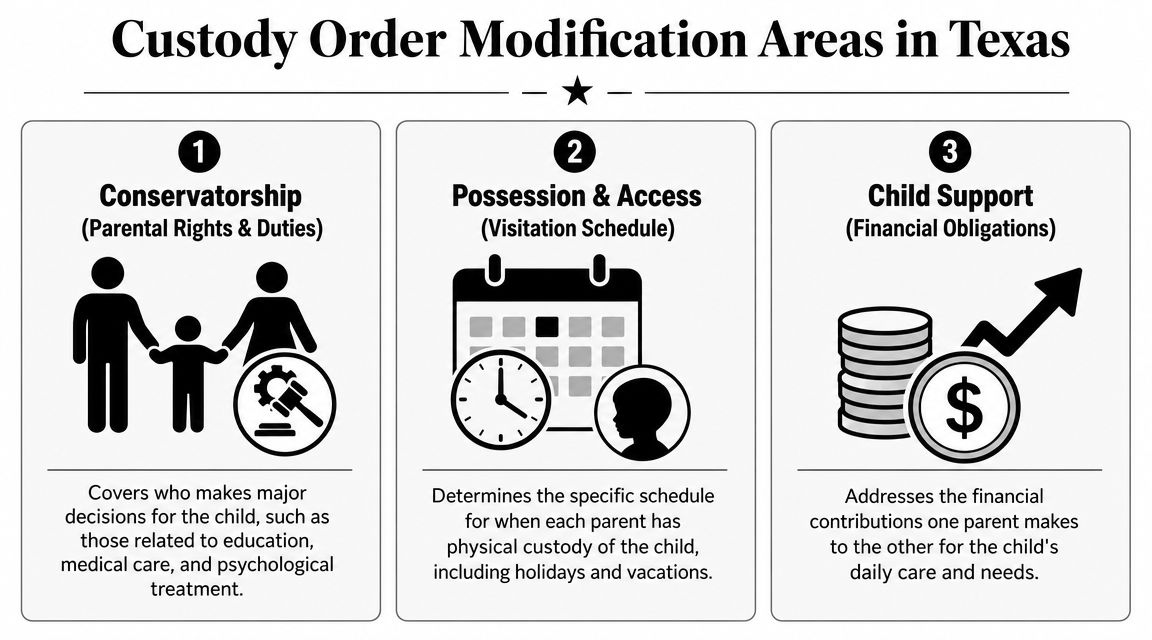 Custody Order Modification Areas in Texas

1

Conservatorship
(Parental Rights & Duties)

Covers who makes major decisions for the child, such as those related to education, medical care, and psychological treatment.

2

Possession & Access
(Visitation Schedule)

Determines the specific schedule for when each parent has physical custody of the child, including holidays and vacations.

3

Child Support
(Financial Obligations)

$

Addresses the financial contributions one parent makes to the other for the child's daily care and needs.